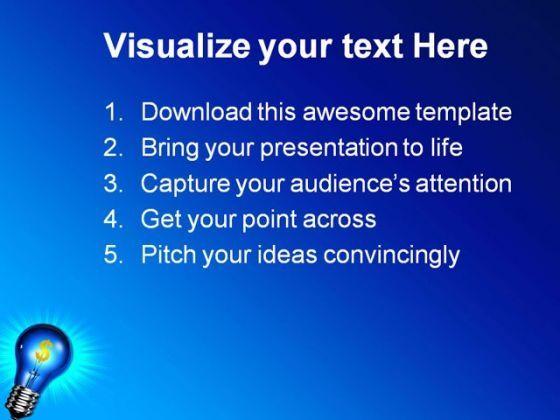 Visualize your text Here

1. Download this awesome template
2. Bring your presentation to life
3. Capture your audience's attention
4. Get your point across
5. Pitch your ideas convincingly

$